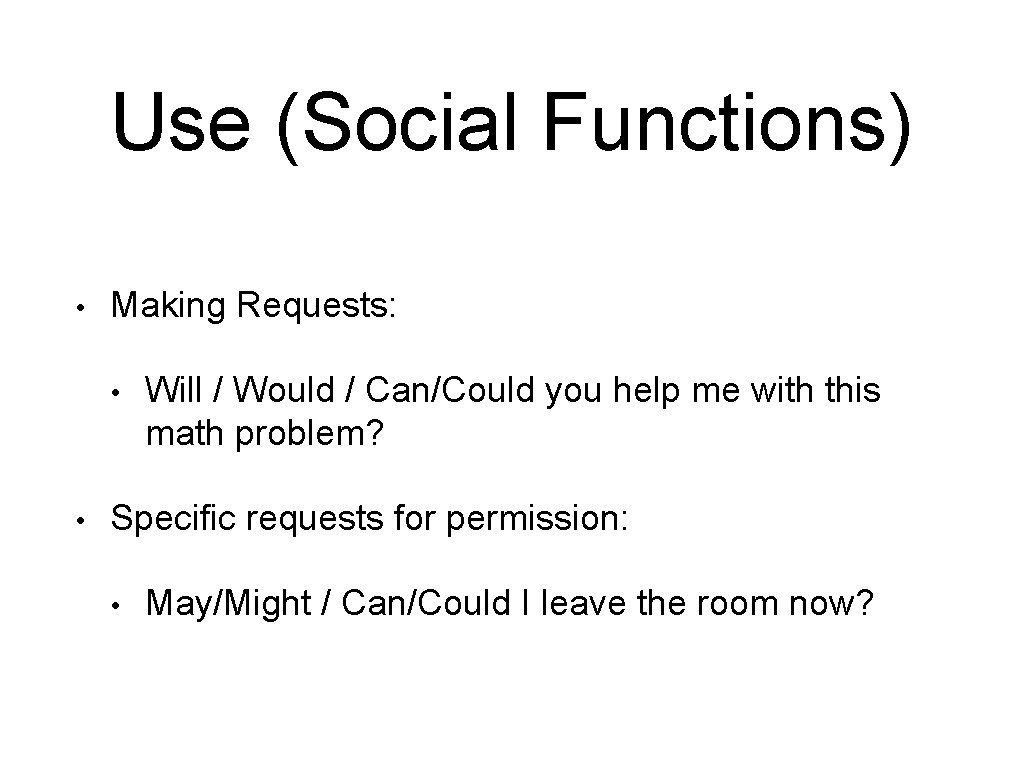 Use (Social Functions)

• Making Requests:

• Will / Would / Can/Could you help me with this math problem?

• Specific requests for permission:

• May/Might / Can/Could I leave the room now?